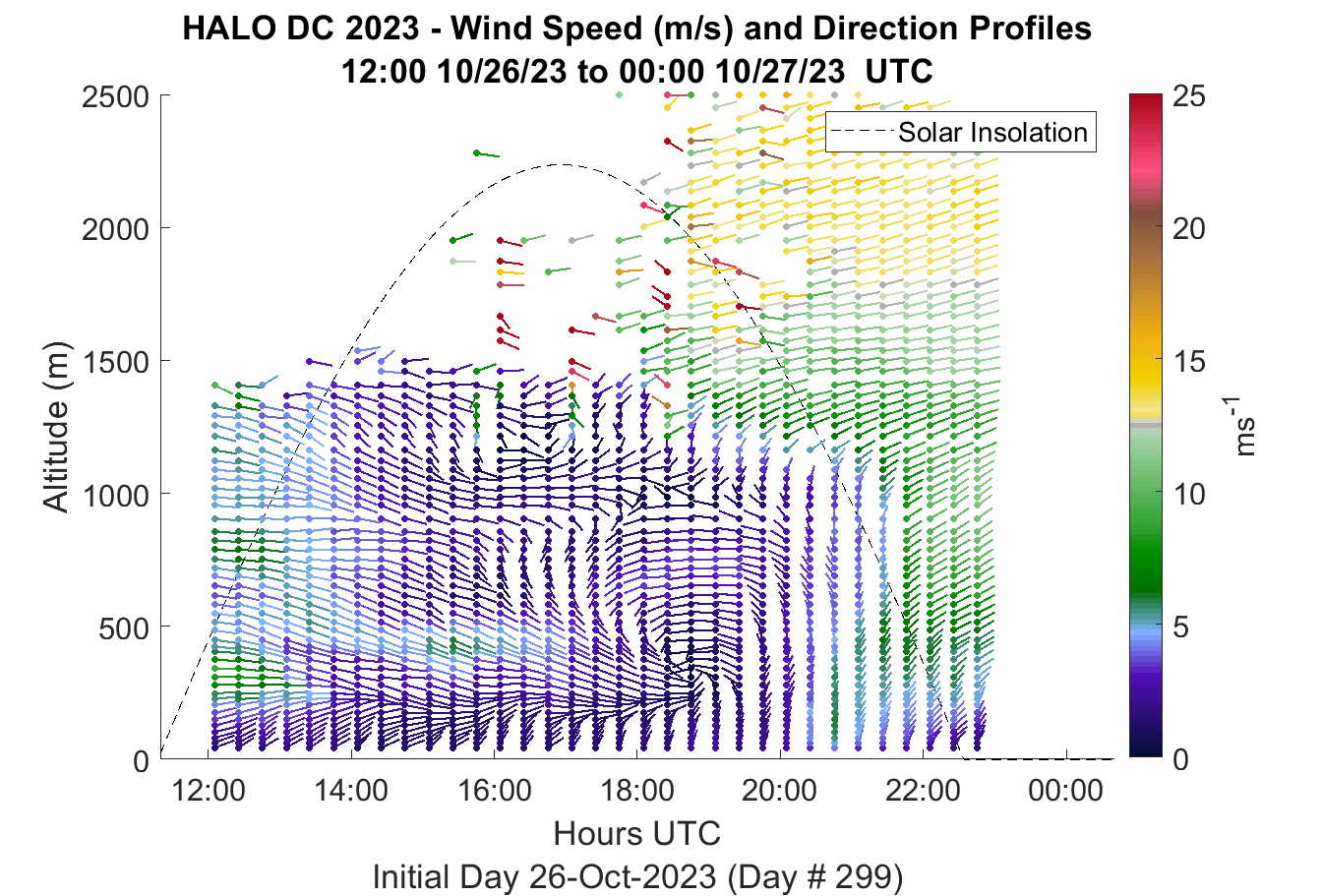 HALO DC 2023 - Wind Speed (m/s) and Direction Profiles
12:00 10/26/23 to 00:00 10/27/23 UTC

Solar Insolation

Altitude (m)

2500
2000
1500
1000
500
0

12:00
14:00
16:00
18:00
20:00
22:00
00:00

Hours UTC
Initial Day 26-Oct-2023 (Day # 299)

25
20
15
10
5
0

$ms^{-1}$